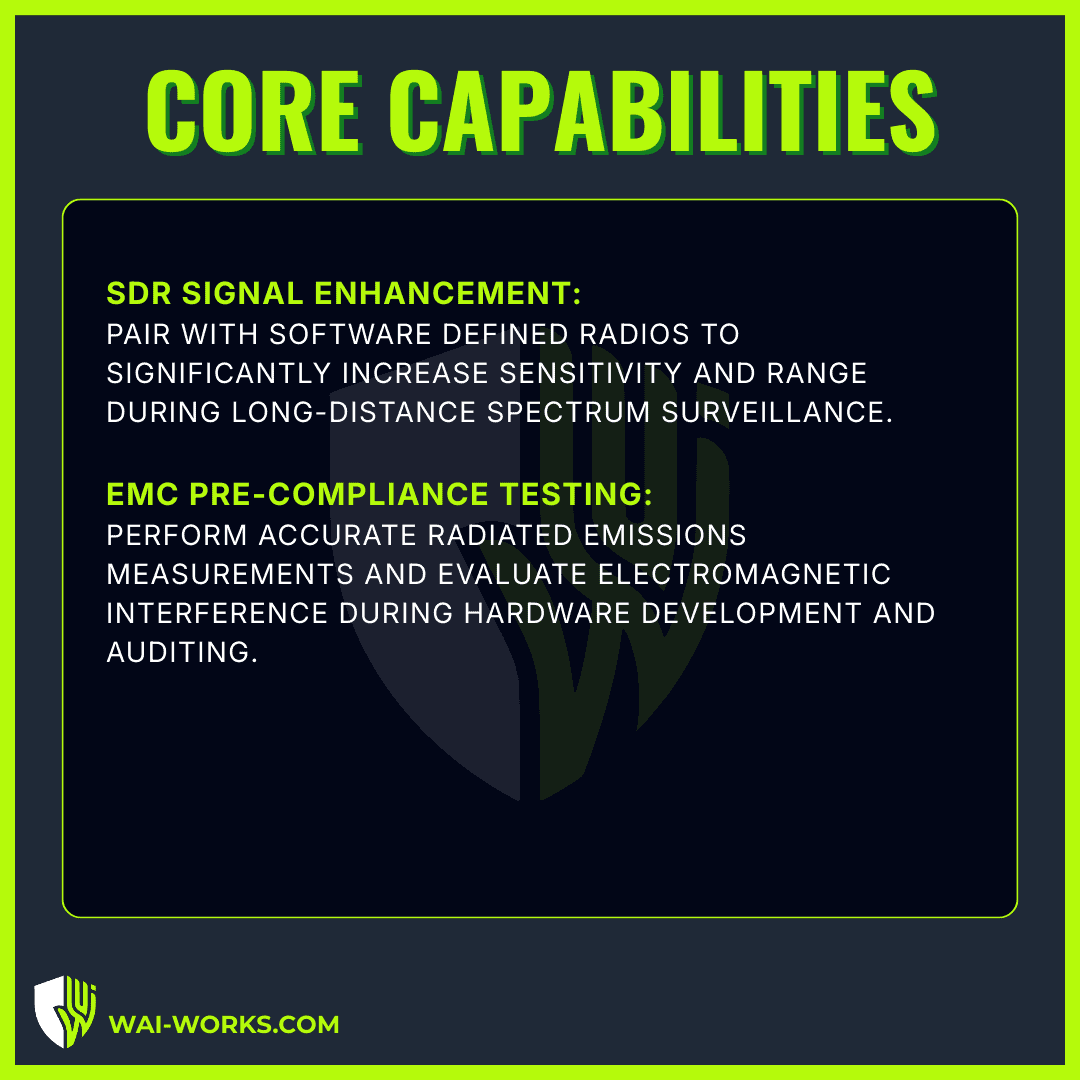 CORE CAPABILITIES

SDR SIGNAL ENHANCEMENT:
PAIR WITH SOFTWARE DEFINED RADIOS TO SIGNIFICANTLY INCREASE SENSITIVITY AND RANGE DURING LONG-DISTANCE SPECTRUM SURVEILLANCE.

EMC PRE-COMPLIANCE TESTING:
PERFORM ACCURATE RADIATED EMISSIONS MEASUREMENTS AND EVALUATE ELECTROMAGNETIC INTERFERENCE DURING HARDWARE DEVELOPMENT AND AUDITING.

WAI-WORKS.COM